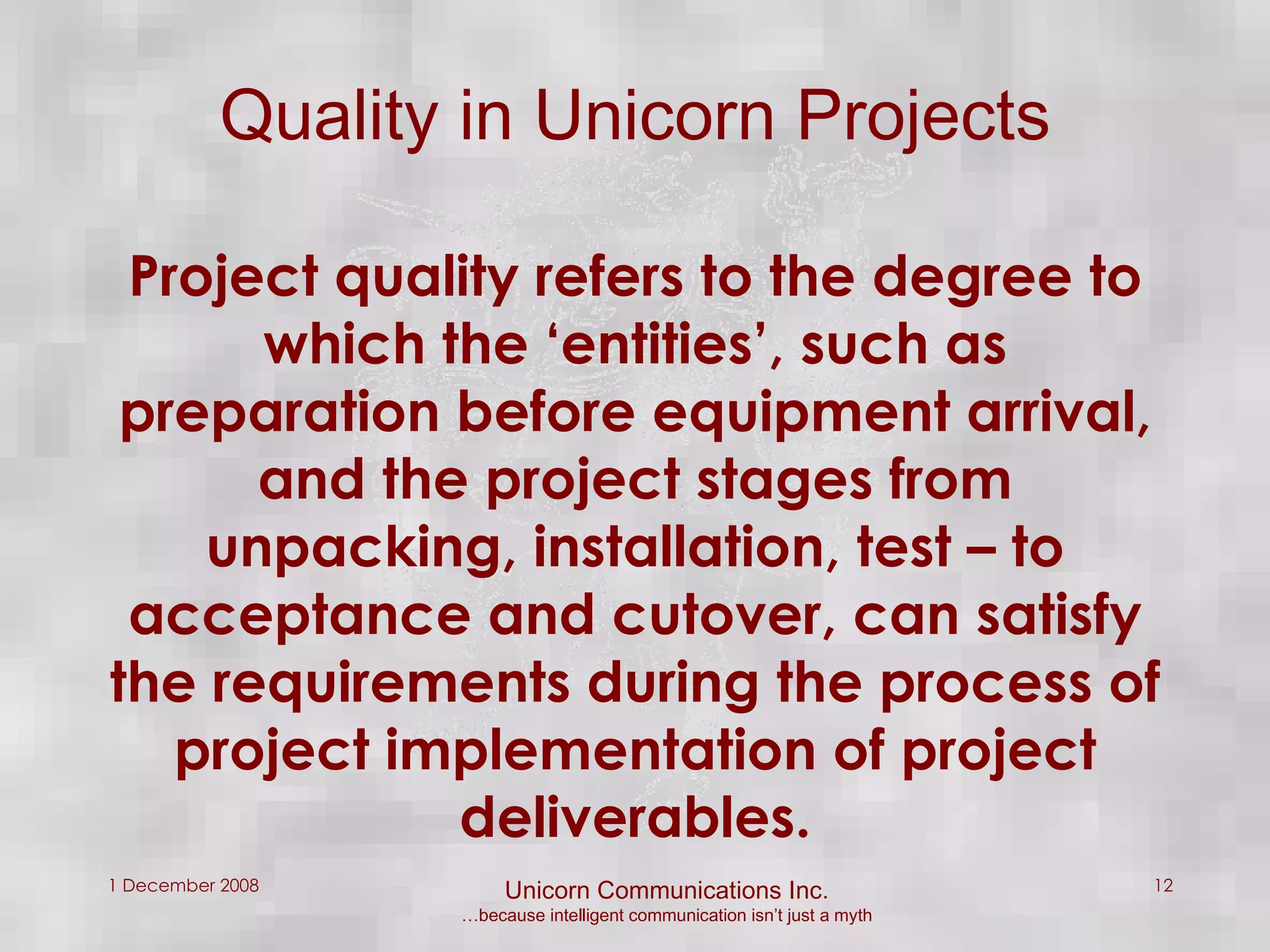 Quality in Unicorn Projects

Project quality refers to the degree to which the ‘entities’, such as preparation before equipment arrival, and the project stages from unpacking, installation, test – to acceptance and cutover, can satisfy the requirements during the process of project implementation of project deliverables.

1 December 2008

Unicorn Communications Inc.
…because intelligent communication isn’t just a myth

12